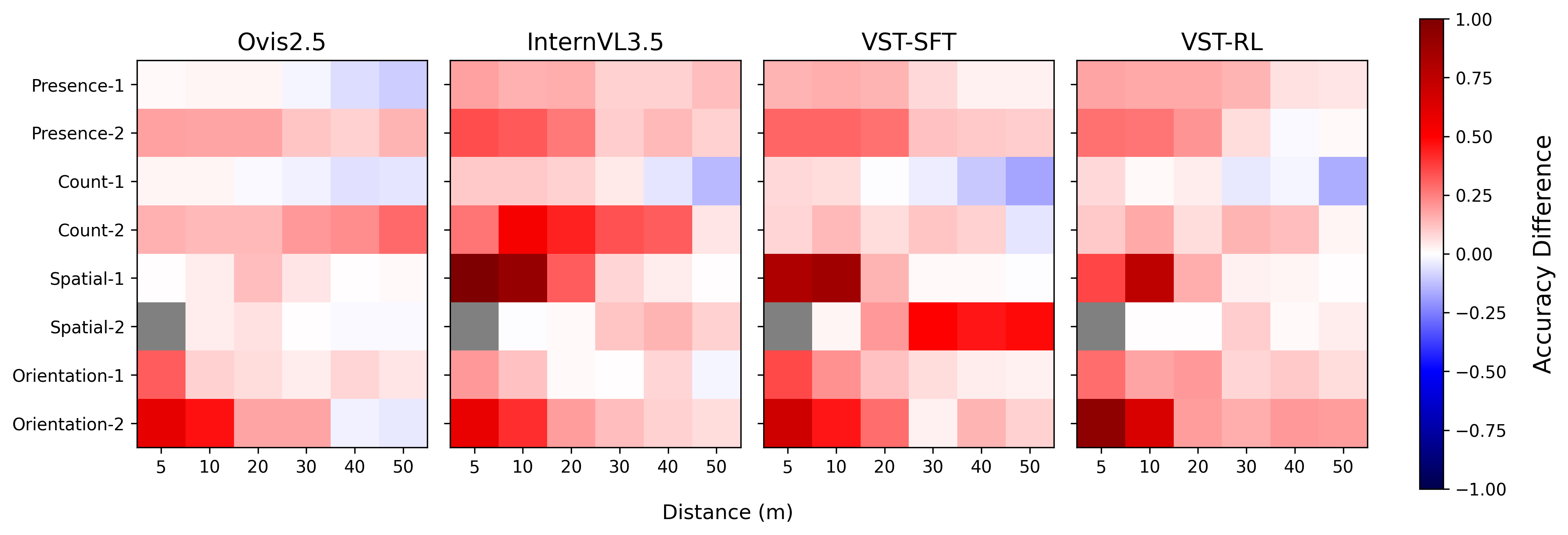 Ovis2.5

InternVL3.5

VST-SFT

VST-RL

Presence-1
Presence-2
Count-1
Count-2
Spatial-1
Spatial-2
Orientation-1
Orientation-2

5 10 20 30 40 50
5 10 20 30 40 50
5 10 20 30 40 50
5 10 20 30 40 50

Distance (m)

1.00
0.75
0.50
0.25
0.00
−0.25
−0.50
−0.75
−1.00

Accuracy Difference